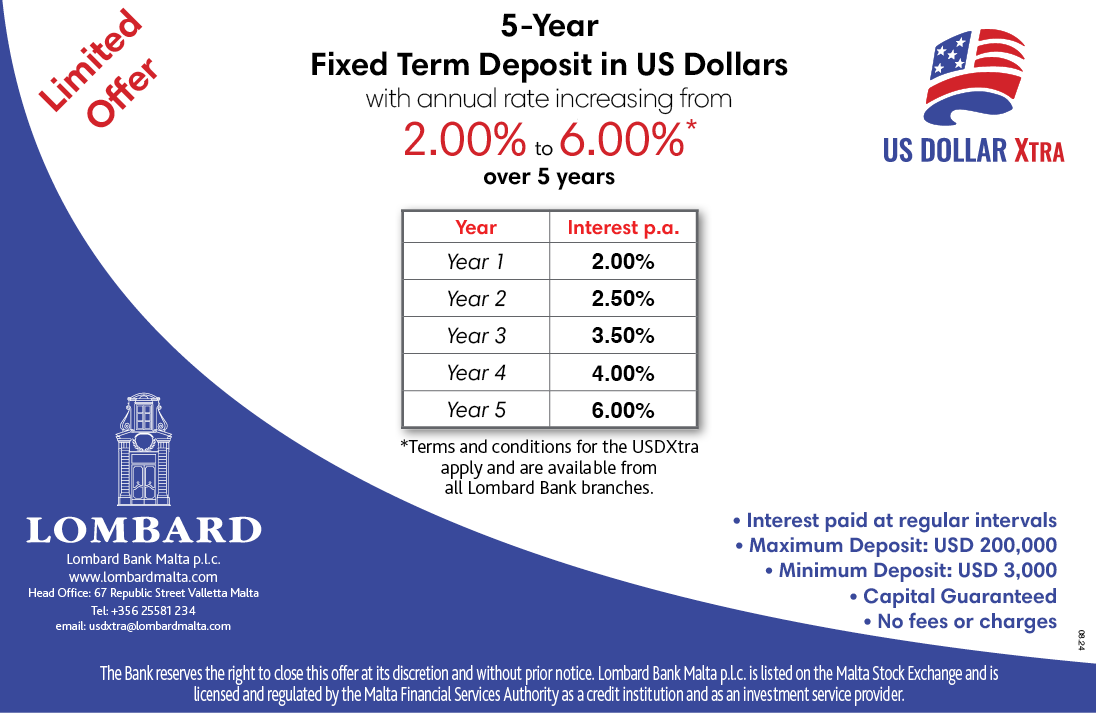 Limited Offer

5-Year
Fixed Term Deposit in US Dollars
with annual rate increasing from
2.00% to 6.00%*
over 5 years

US DOLLAR XTRA

| Year | Interest p.a. |
|---|---|
| Year 1 | 2.00% |
| Year 2 | 2.50% |
| Year 3 | 3.50% |
| Year 4 | 4.00% |
| Year 5 | 6.00% |

*Terms and conditions for the USDXtra apply and are available from all Lombard Bank branches.

LOMBARD
Lombard Bank Malta p.l.c.
www.lombardmalta.com
Head Office: 67 Republic Street Valletta Malta
Tel: +356 25581 234
email: usdxtra@lombardmalta.com

• Interest paid at regular intervals
• Maximum Deposit: USD 200,000
• Minimum Deposit: USD 3,000
• Capital Guaranteed
• No fees or charges

08.24

The Bank reserves the right to close this offer at its discretion and without prior notice. Lombard Bank Malta p.l.c. is listed on the Malta Stock Exchange and is licensed and regulated by the Malta Financial Services Authority as a credit institution and as an investment service provider.